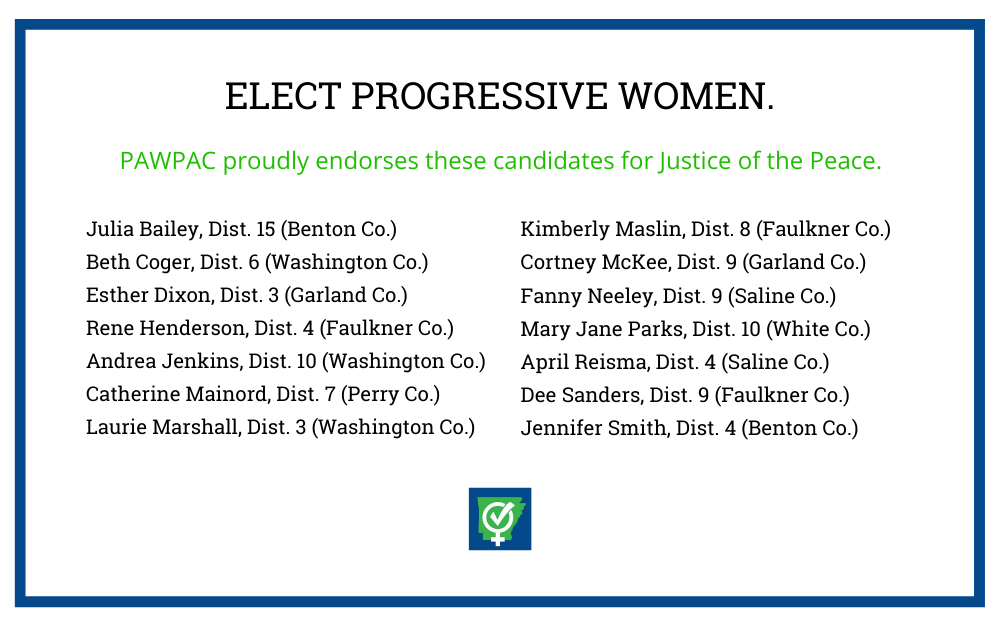 ELECT PROGRESSIVE WOMEN.

PAWPAC proudly endorses these candidates for Justice of the Peace.

Julia Bailey, Dist. 15 (Benton Co.)
Beth Coger, Dist. 6 (Washington Co.)
Esther Dixon, Dist. 3 (Garland Co.)
Rene Henderson, Dist. 4 (Faulkner Co.)
Andrea Jenkins, Dist. 10 (Washington Co.)
Catherine Mainord, Dist. 7 (Perry Co.)
Laurie Marshall, Dist. 3 (Washington Co.)

Kimberly Maslin, Dist. 8 (Faulkner Co.)
Cortney McKee, Dist. 9 (Garland Co.)
Fanny Neeley, Dist. 9 (Saline Co.)
Mary Jane Parks, Dist. 10 (White Co.)
April Reisma, Dist. 4 (Saline Co.)
Dee Sanders, Dist. 9 (Faulkner Co.)
Jennifer Smith, Dist. 4 (Benton Co.)